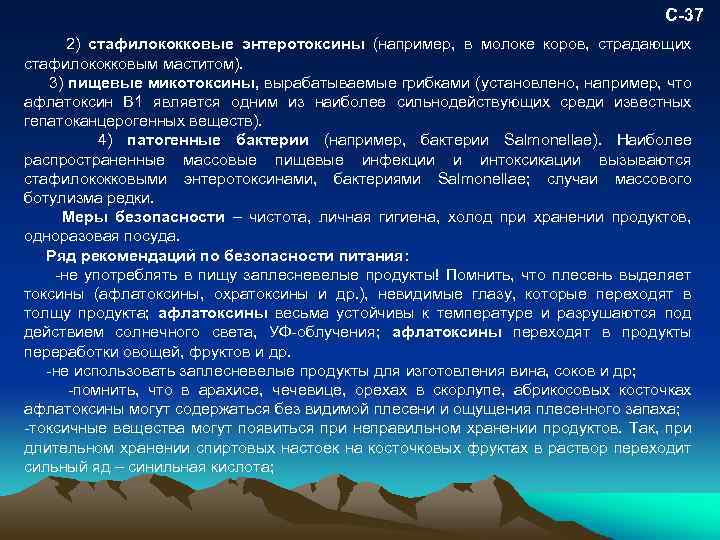 С-37

2) стафилококковые энтеротоксины (например, в молоке коров, страдающих стафилококковым маститом).

3) пищевые микотоксины, вырабатываемые грибками (установлено, например, что афлатоксин В1 является одним из наиболее сильнодействующих среди известных гепатоканцерогенных веществ).

4) патогенные бактерии (например, бактерии Salmonellae). Наиболее распространенные массовые пищевые инфекции и интоксикации вызываются стафилококковыми энтеротоксинами, бактериями Salmonellae; случаи массового ботулизма редки.

Меры безопасности – чистота, личная гигиена, холод при хранении продуктов, одноразовая посуда.

Ряд рекомендаций по безопасности питания:

-не употреблять в пищу заплесневелые продукты! Помнить, что плесень выделяет токсины (афлатоксины, охратоксины и др.), невидимые глазу, которые переходят в толщу продукта; афлатоксины весьма устойчивы к температуре и разрушаются под действием солнечного света, УФ-облучения; афлатоксины переходят в продукты переработки овощей, фруктов и др.

-не использовать заплесневелые продукты для изготовления вина, соков и др;

-помнить, что в арахисе, чечевице, орехах в скорлупе, абрикосовых косточках афлатоксины могут содержаться без видимой плесени и ощущения плесенного запаха;

-токсичные вещества могут появиться при неправильном хранении продуктов. Так, при длительном хранении спиртовых настоек на косточковых фруктах в раствор переходит сильный яд – синильная кислота;